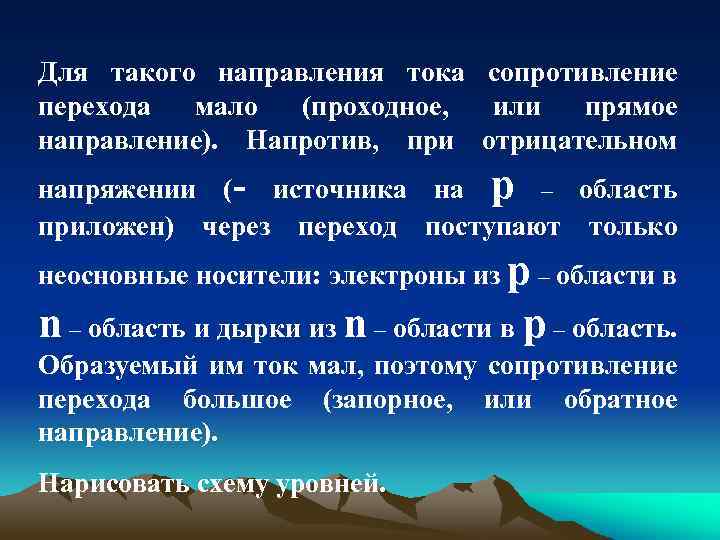 Для такого направления тока сопротивление перехода мало (проходное, или прямое направление). Напротив, при отрицательном напряжении (- источника на p – область приложен) через переход поступают только неосновные носители: электроны из p – области в n – область и дырки из n – области в p – область. Образуемый им ток мал, поэтому сопротивление перехода большое (запорное, или обратное направление).

Нарисовать схему уровней.